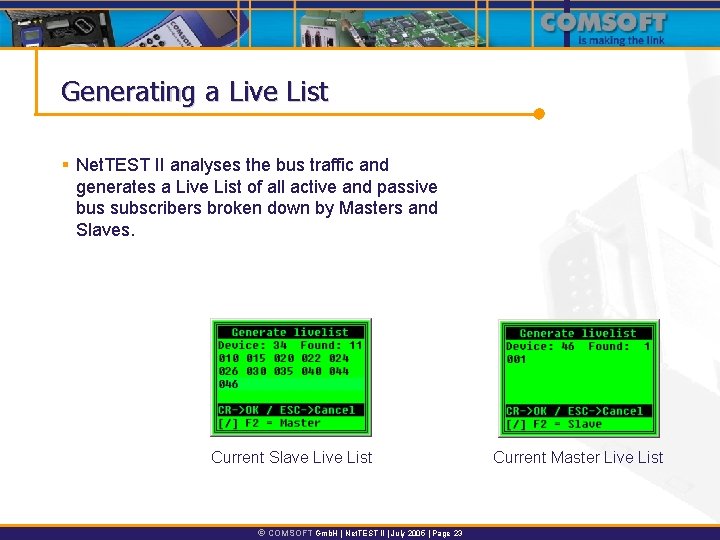 COMSOFT
is making the link

Generating a Live List

▪ NetTEST II analyses the bus traffic and generates a Live List of all active and passive bus subscribers broken down by Masters and Slaves.

Generate livelist
Device: 34 Found: 11
010 015 020 022 024
026 030 035 040 044
046
CR->OK / ESC->Cancel
[/] F2 = Master

Current Slave Live List

Generate livelist
Device: 46 Found: 1
001
CR->OK / ESC->Cancel
[/] F2 = Slave

Current Master Live List

© COMSOFT GmbH | NetTEST II | July 2006 | Page 23